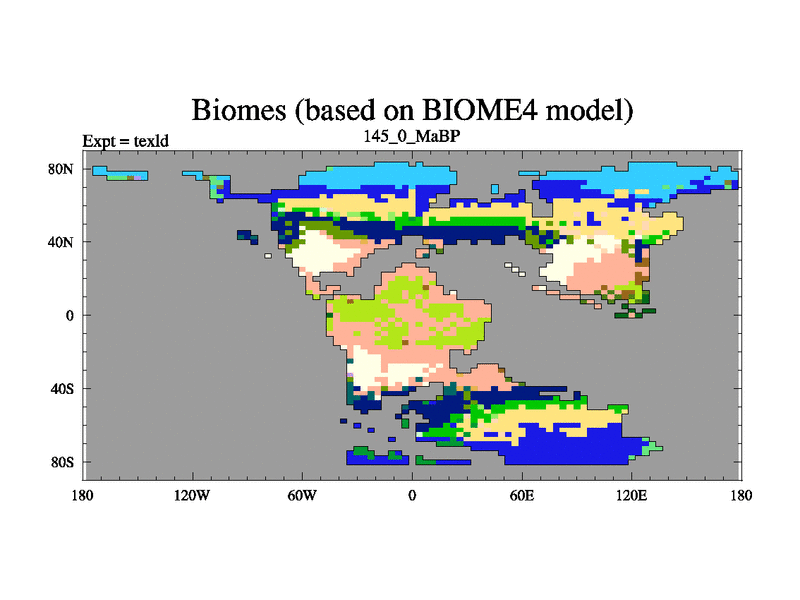 Biomes (based on BIOME4 model)

Expt = texld

145_0_MaBP

80N
40N
0
40S
80S

180
120W
60W
0
60E
120E
180